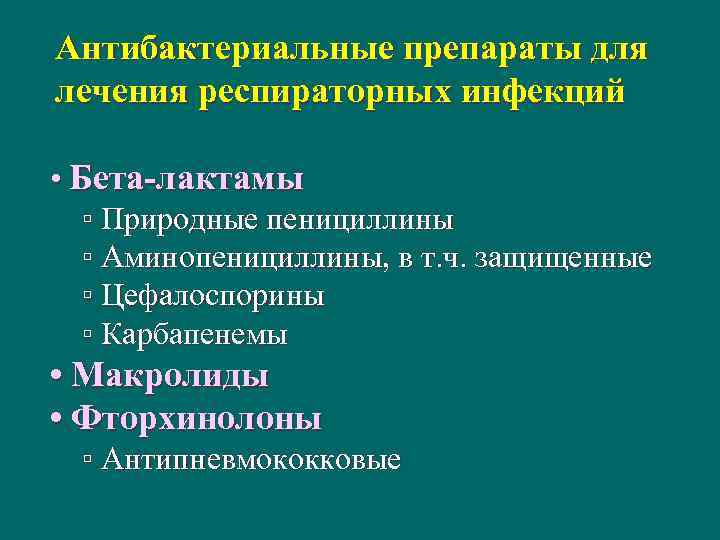 Антибактериальные препараты для лечения респираторных инфекций

• Бета-лактамы
▫ Природные пенициллины
▫ Аминопенициллины, в т.ч. защищенные
▫ Цефалоспорины
▫ Карбапенемы
• Макролиды
• Фторхинолоны
▫ Антипневмококковые